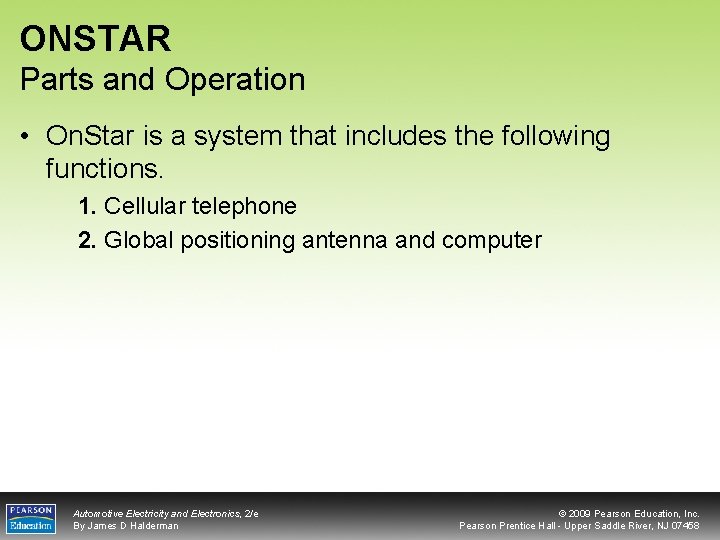 ONSTAR
Parts and Operation

• OnStar is a system that includes the following functions.

1. Cellular telephone

2. Global positioning antenna and computer

PEARSON Education

Automotive Electricity and Electronics, 2/e
By James D Halderman

© 2009 Pearson Education, Inc.
Pearson Prentice Hall - Upper Saddle River, NJ 07458